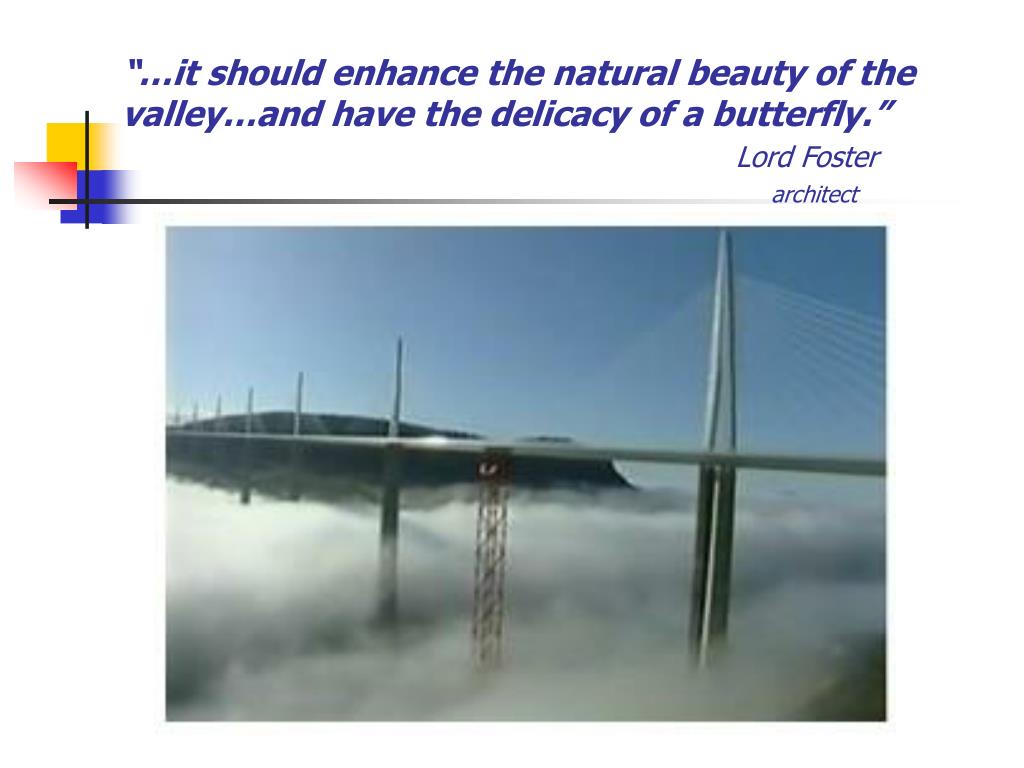 "…it should enhance the natural beauty of the valley…and have the delicacy of a butterfly."

Lord Foster

architect